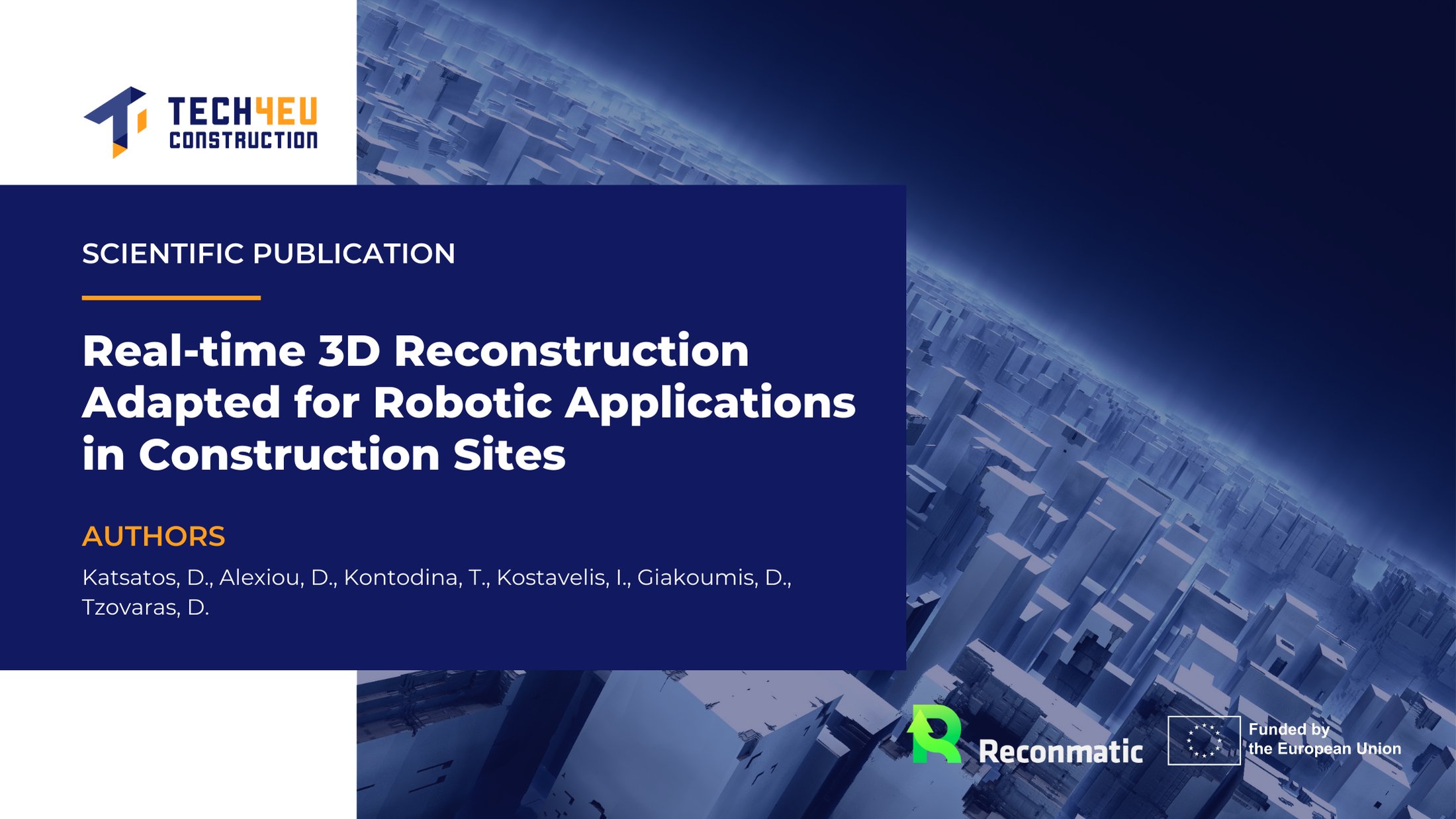 TECH4EU CONSTRUCTION

SCIENTIFIC PUBLICATION

Real-time 3D Reconstruction Adapted for Robotic Applications in Construction Sites

AUTHORS

Katsatos, D., Alexiou, D., Kontodina, T., Kostavelis, I., Giakoumis, D., Tzovaras, D.

Reconmatic

Funded by the European Union